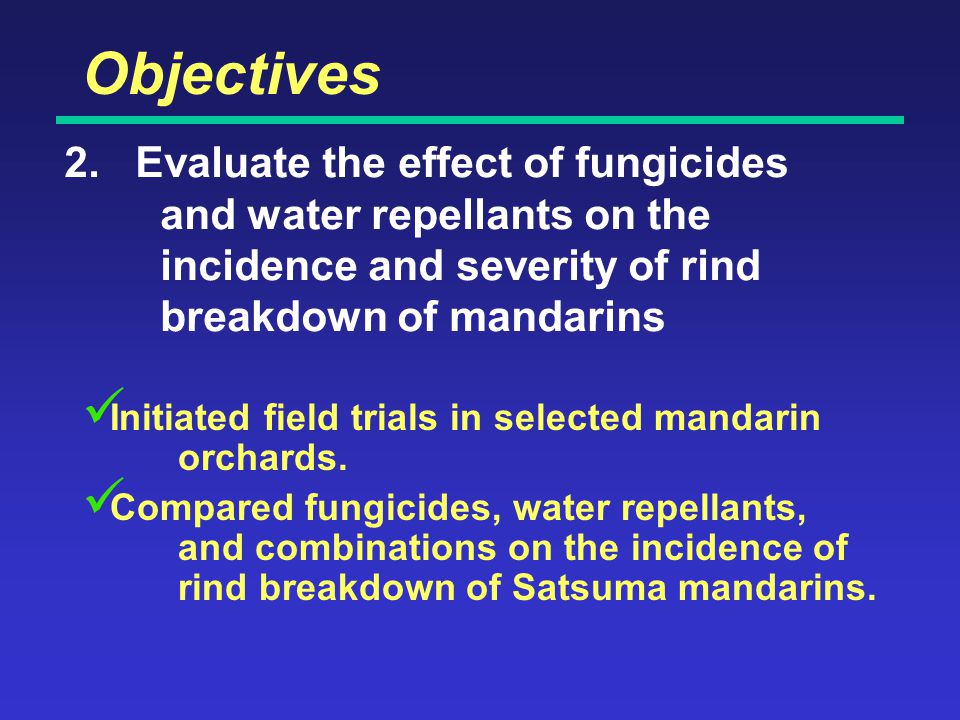 Objectives

2. Evaluate the effect of fungicides and water repellants on the incidence and severity of rind breakdown of mandarins

✓Initiated field trials in selected mandarin orchards.

✓Compared fungicides, water repellants, and combinations on the incidence of rind breakdown of Satsuma mandarins.